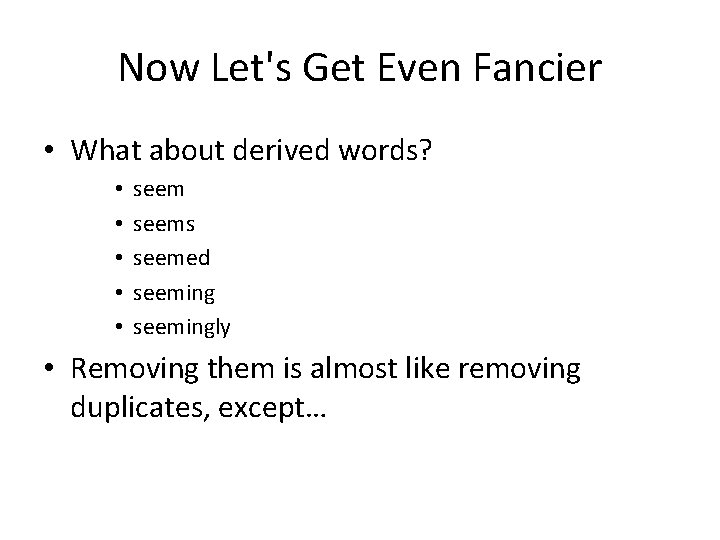 Now Let's Get Even Fancier

• What about derived words?
  • seem
  • seems
  • seemed
  • seeming
  • seemingly
• Removing them is almost like removing duplicates, except…